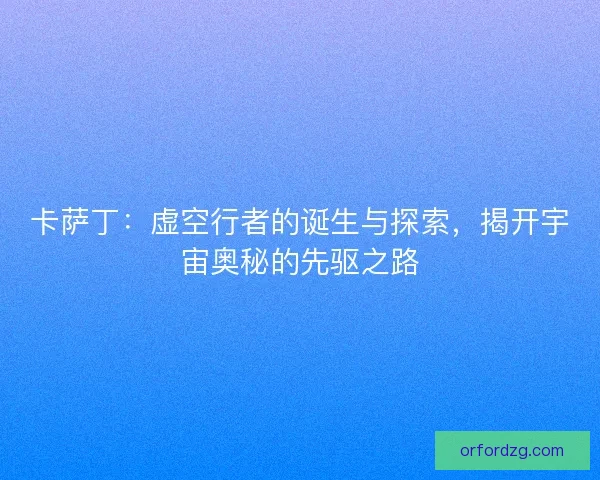 卡萨丁：虚空行者的诞生与探索，揭开宇宙奥秘的先驱之路

orfordzg.com